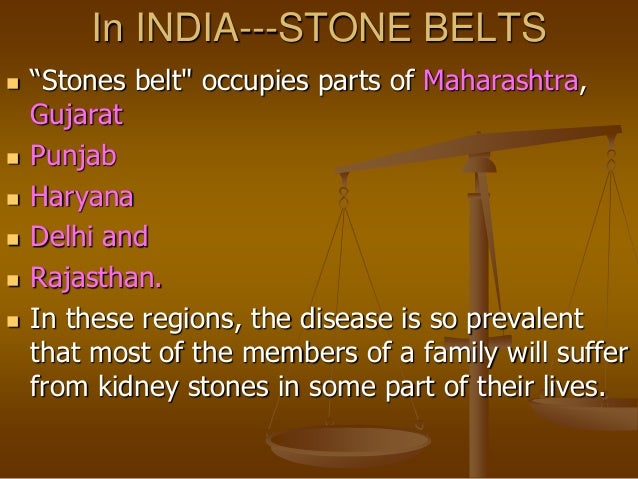 In INDIA---STONE BELTS

- “Stones belt" occupies parts of Maharashtra, Gujarat
- Punjab
- Haryana
- Delhi and
- Rajasthan.
- In these regions, the disease is so prevalent that most of the members of a family will suffer from kidney stones in some part of their lives.